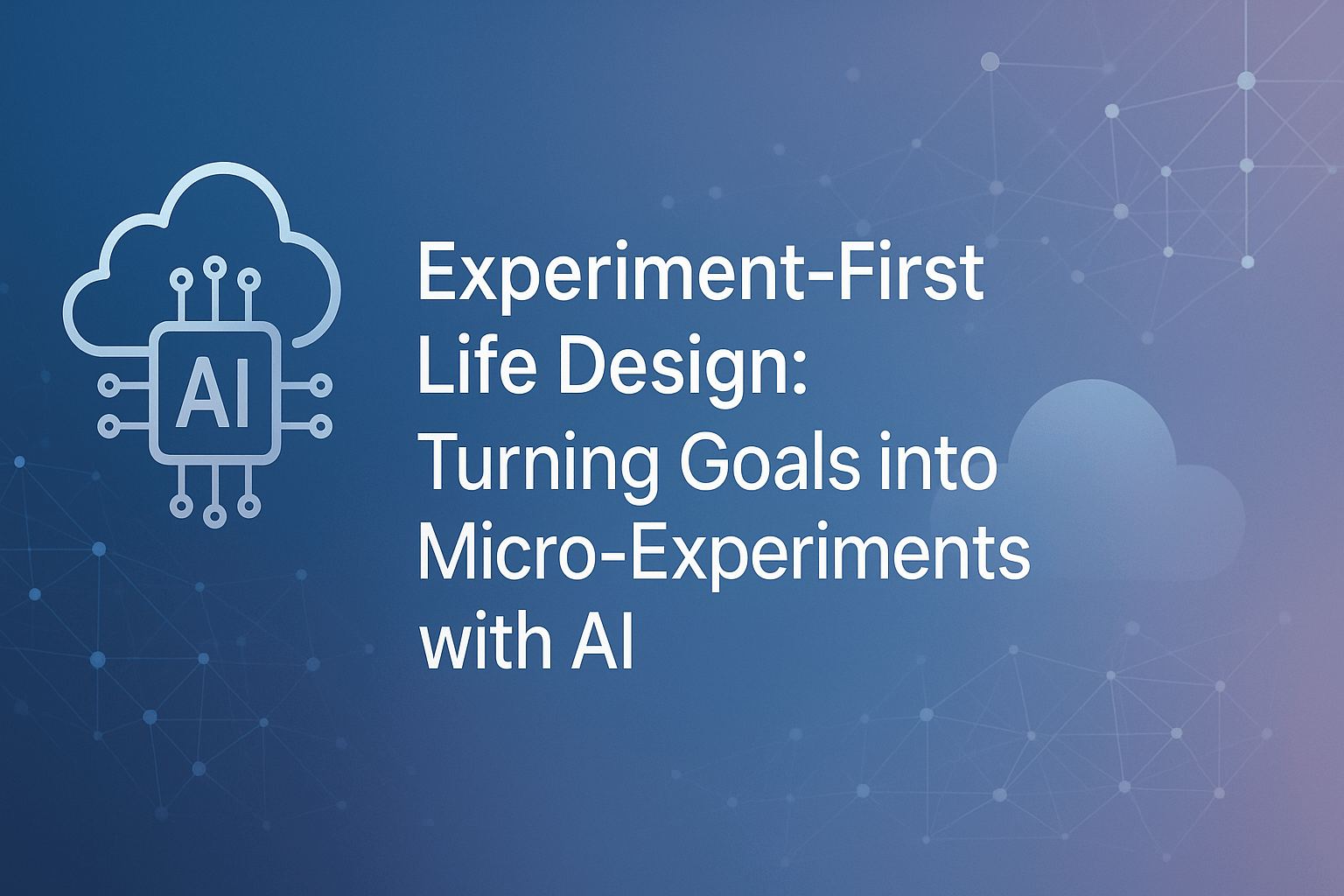 AI

Experiment-First Life Design: Turning Goals into Micro-Experiments with AI